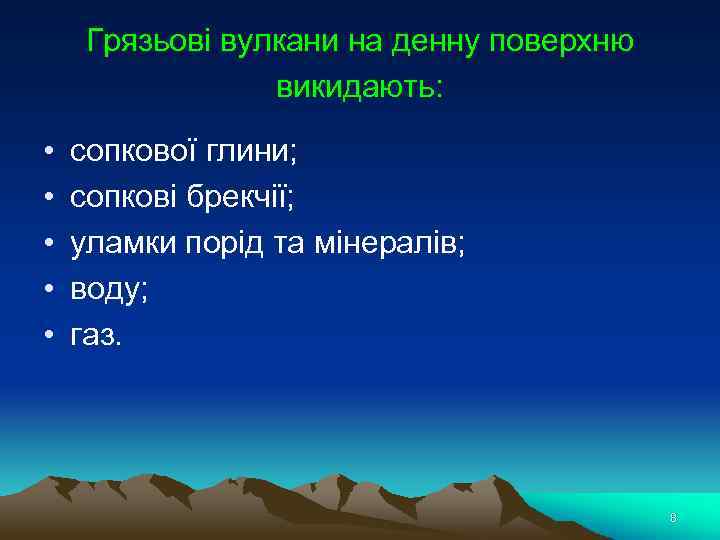 Грязьові вулкани на денну поверхню викидають:

• сопкової глини;
• сопкові брекчії;
• уламки порід та мінералів;
• воду;
• газ.

8